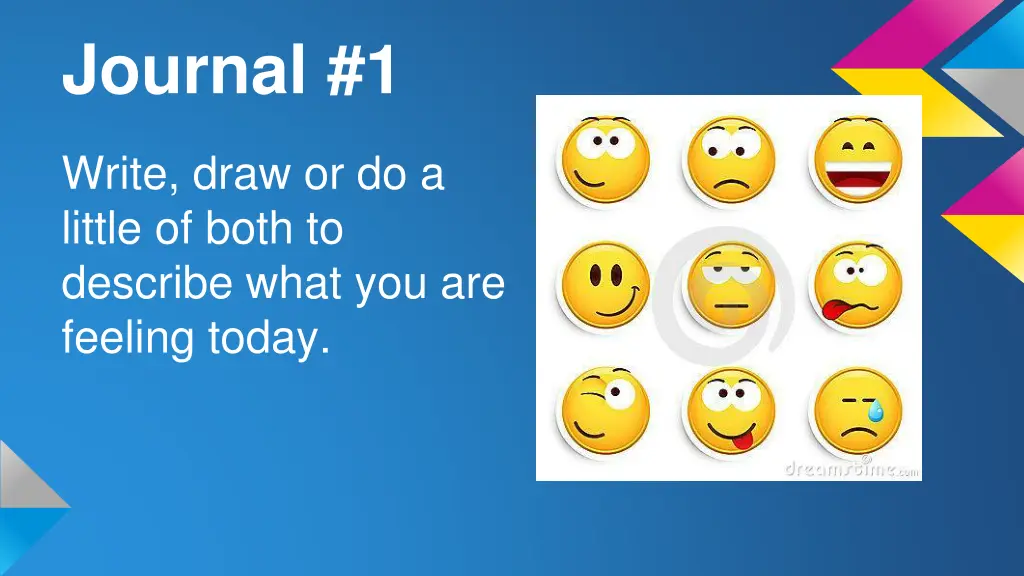 Journal #1

Write, draw or do a little of both to describe what you are feeling today.

dreamstime.com